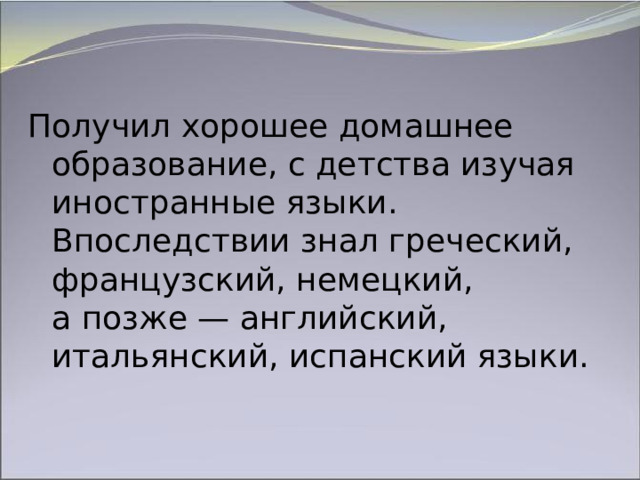 Получил хорошее домашнее образование, с детства изучая иностранные языки. Впоследствии знал греческий, французский, немецкий, а позже — английский, итальянский, испанский языки.